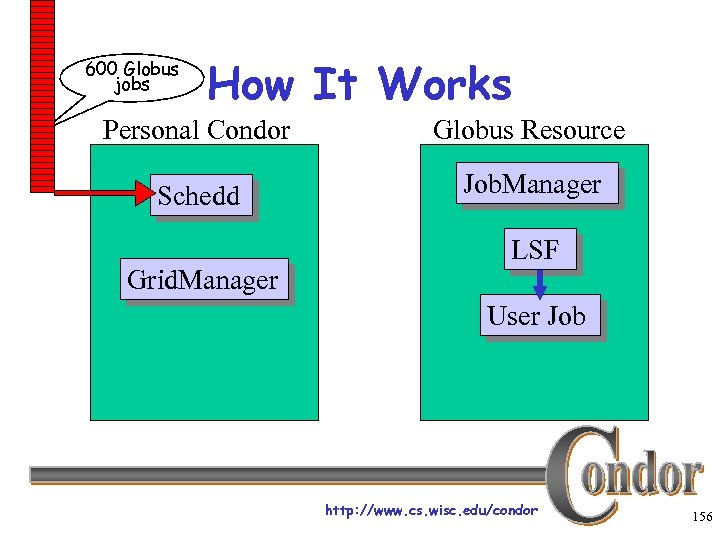 600 Globus jobs

How It Works

Personal Condor

Schedd

GridManager

Globus Resource

JobManager

LSF

User Job

Condor

http://www.cs.wisc.edu/condor

156